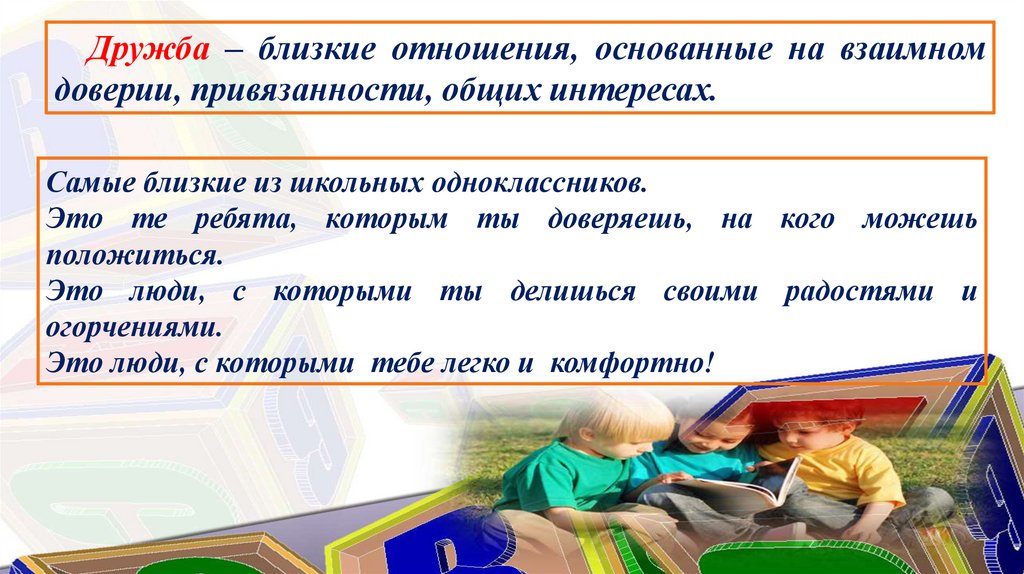 Дружба – близкие отношения, основанные на взаимном доверии, привязанности, общих интересах.

Самые близкие из школьных одноклассников.
Это те ребята, которым ты доверяешь, на кого можешь положиться.
Это люди, с которыми ты делишься своими радостями и огорчениями.
Это люди, с которыми тебе легко и комфортно!